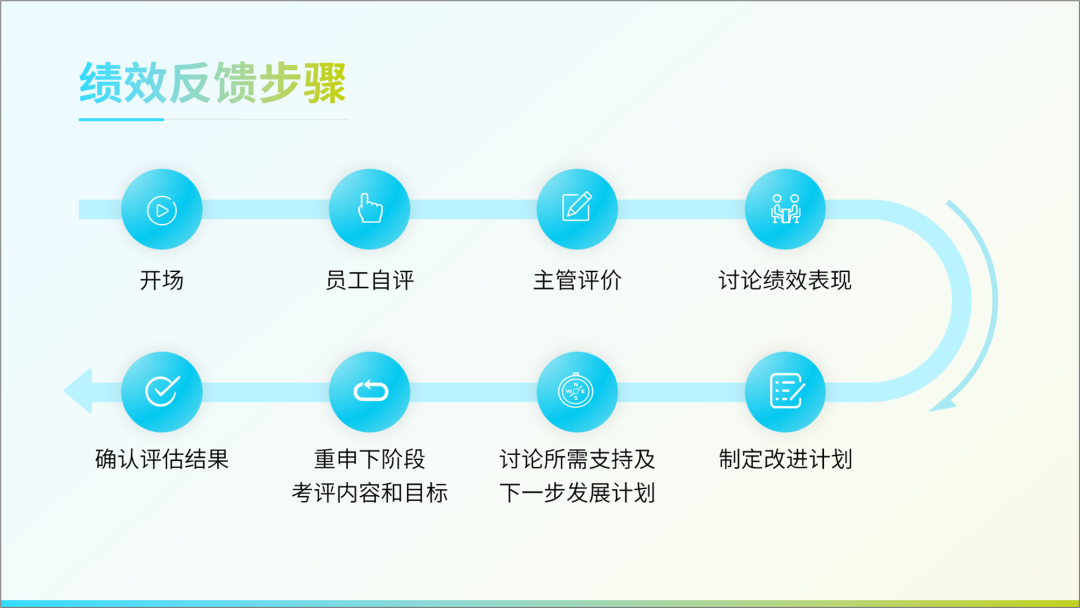 绩效反馈步骤

开场

员工自评

主管评价

讨论绩效表现

制定改进计划

讨论所需支持及下一步发展计划

重申下阶段考评内容和目标

确认评估结果